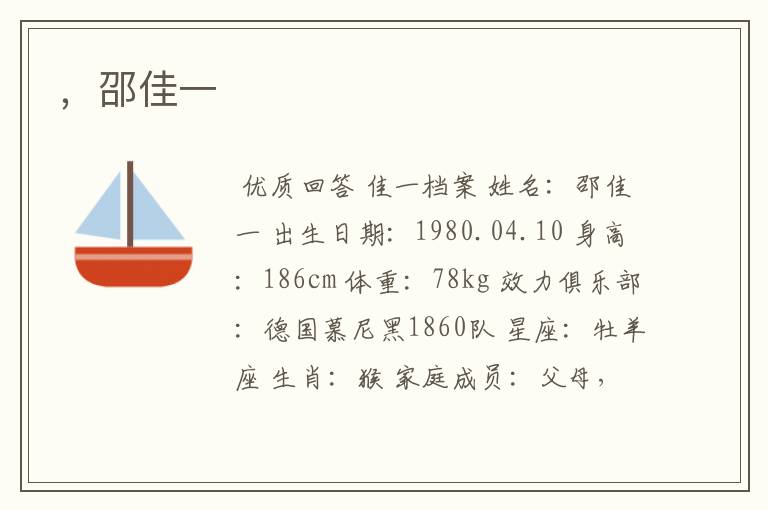 ，邵佳一

优质回答 佳一档案 姓名：邵佳一 出生日期：1980.04.10 身高：186cm 体重：78kg 效力俱乐部：德国慕尼黑1860队 星座：牡羊座 生肖：猴 家庭成员：父母，